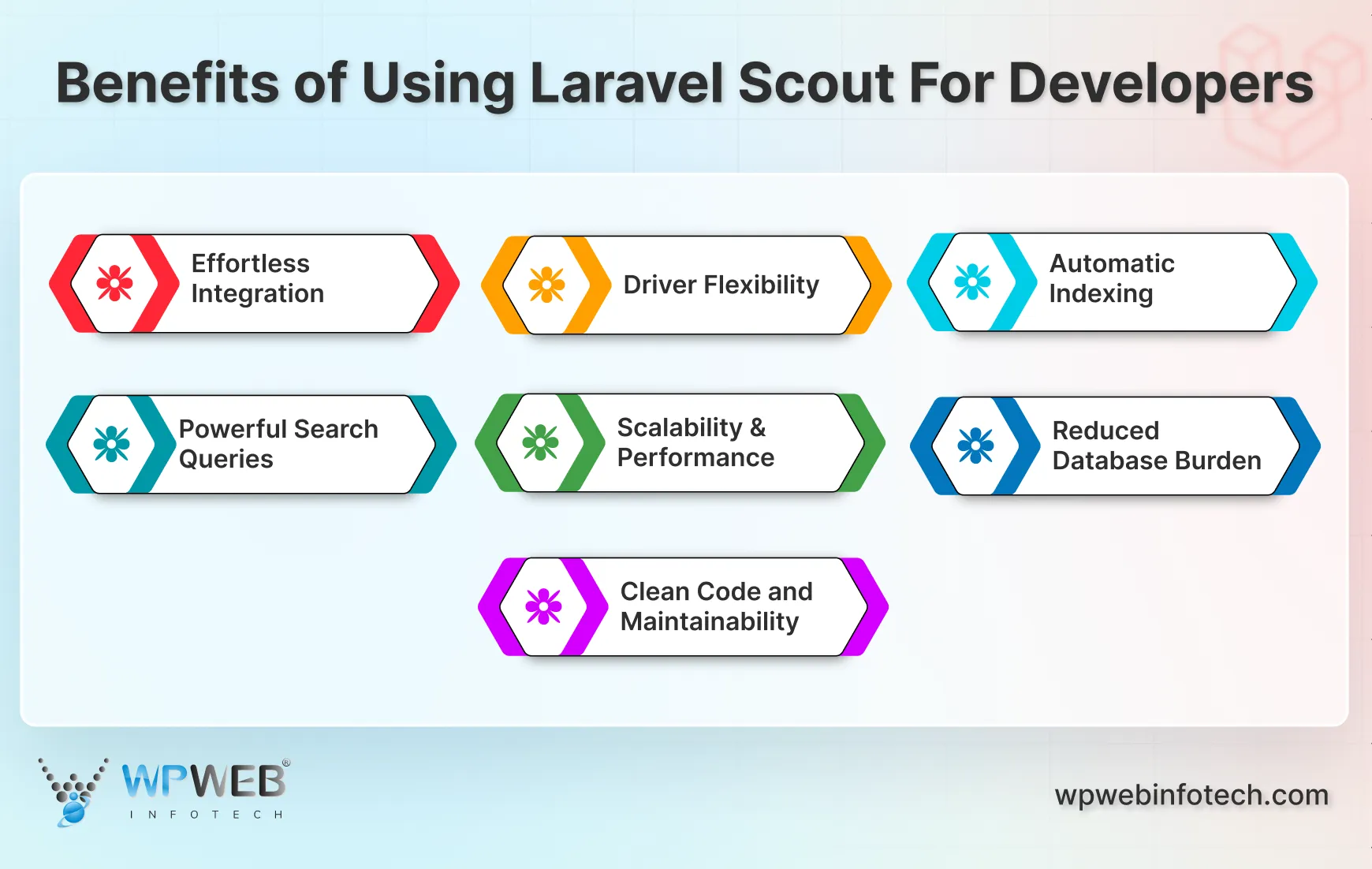 Benefits of Using Laravel Scout For Developers

Effortless Integration

Driver Flexibility

Automatic Indexing

Powerful Search Queries

Scalability & Performance

Reduced Database Burden

Clean Code and Maintainability

WPWEB®
INFOTECH

wpwebinfotech.com